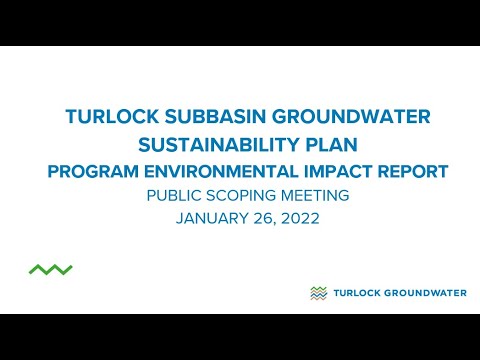 TURLOCK SUBBASIN GROUNDWATER SUSTAINABILITY PLAN
PROGRAM ENVIRONMENTAL IMPACT REPORT
PUBLIC SCOPING MEETING
JANUARY 26, 2022

TURLOCK GROUNDWATER